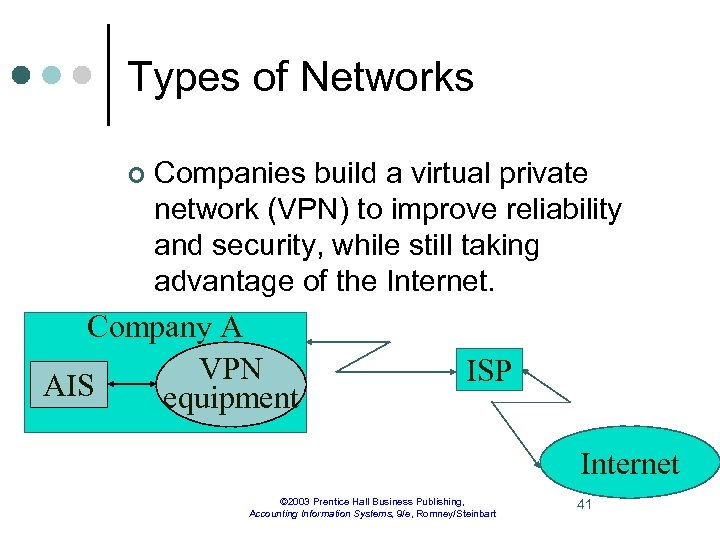 Types of Networks

Companies build a virtual private network (VPN) to improve reliability and security, while still taking advantage of the Internet.

Company A

AIS

VPN equipment

ISP

Internet

©2003 Prentice Hall Business Publishing, Accounting Information Systems, 9/e, Romney/Steinbart

41